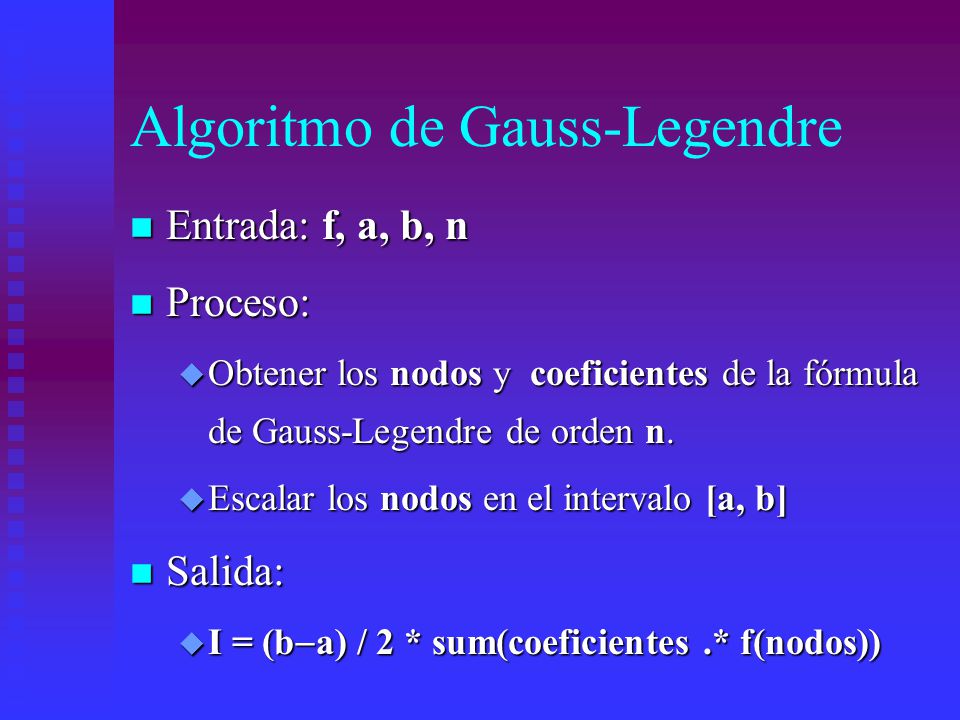 Algoritmo de Gauss-Legendre

Entrada: f, a, b, n

Proceso:

Obtener los nodos y coeficientes de la fórmula de Gauss-Legendre de orden n.

Escalar los nodos en el intervalo [a, b]

Salida:

I = (b−a) / 2 * sum(coeficientes .* f(nodos))